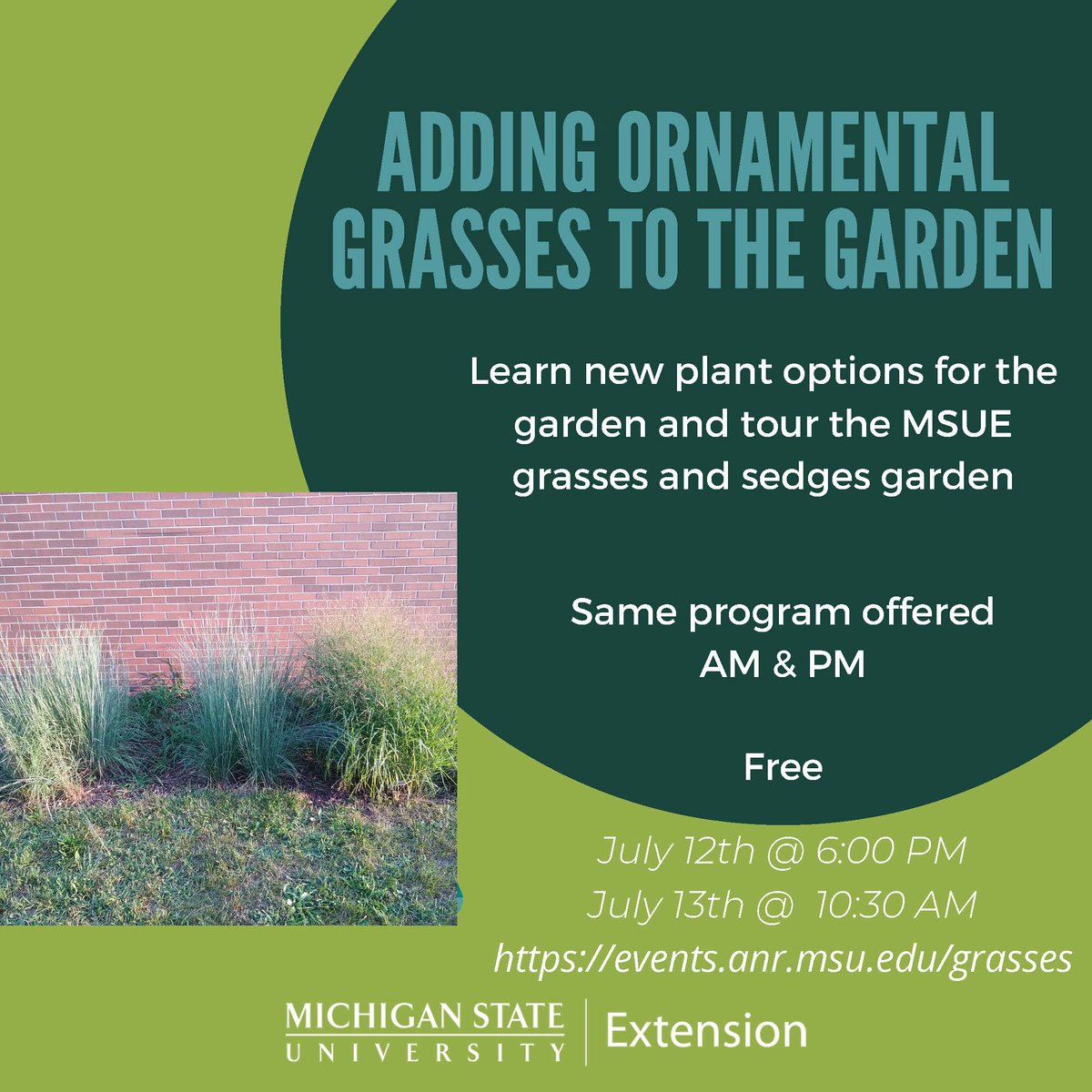 ADDING ORNAMENTAL GRASSES TO THE GARDEN

Learn new plant options for the garden and tour the MSUE grasses and sedges garden

Same program offered AM & PM

Free

July 12th @ 6:00 PM
July 13th @ 10:30 AM
https://events.anr.msu.edu/grasses

MICHIGAN STATE UNIVERSITY | Extension